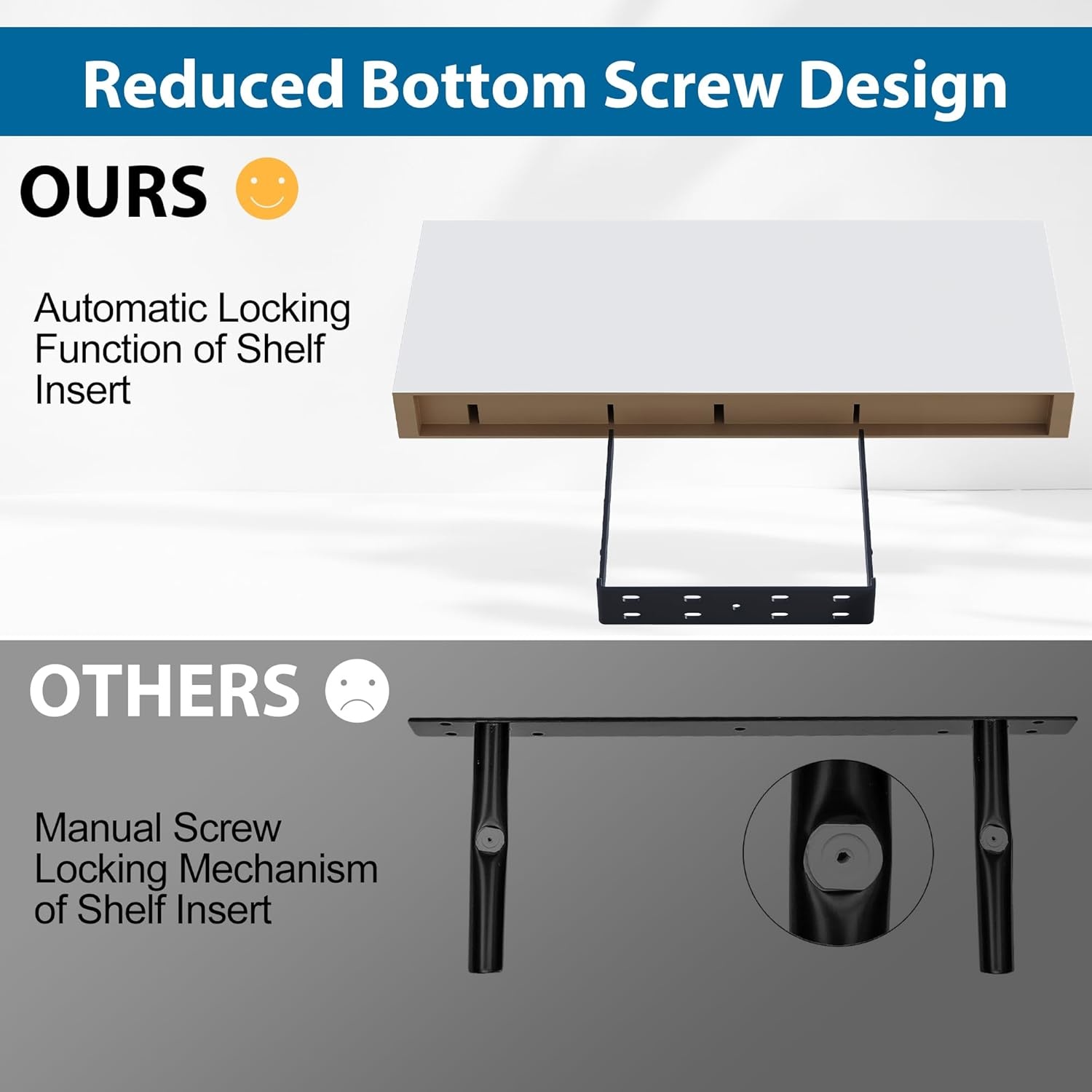 Reduced Bottom Screw Design

OURS

Automatic Locking Function of Shelf Insert

OTHERS

Manual Screw Locking Mechanism of Shelf Insert